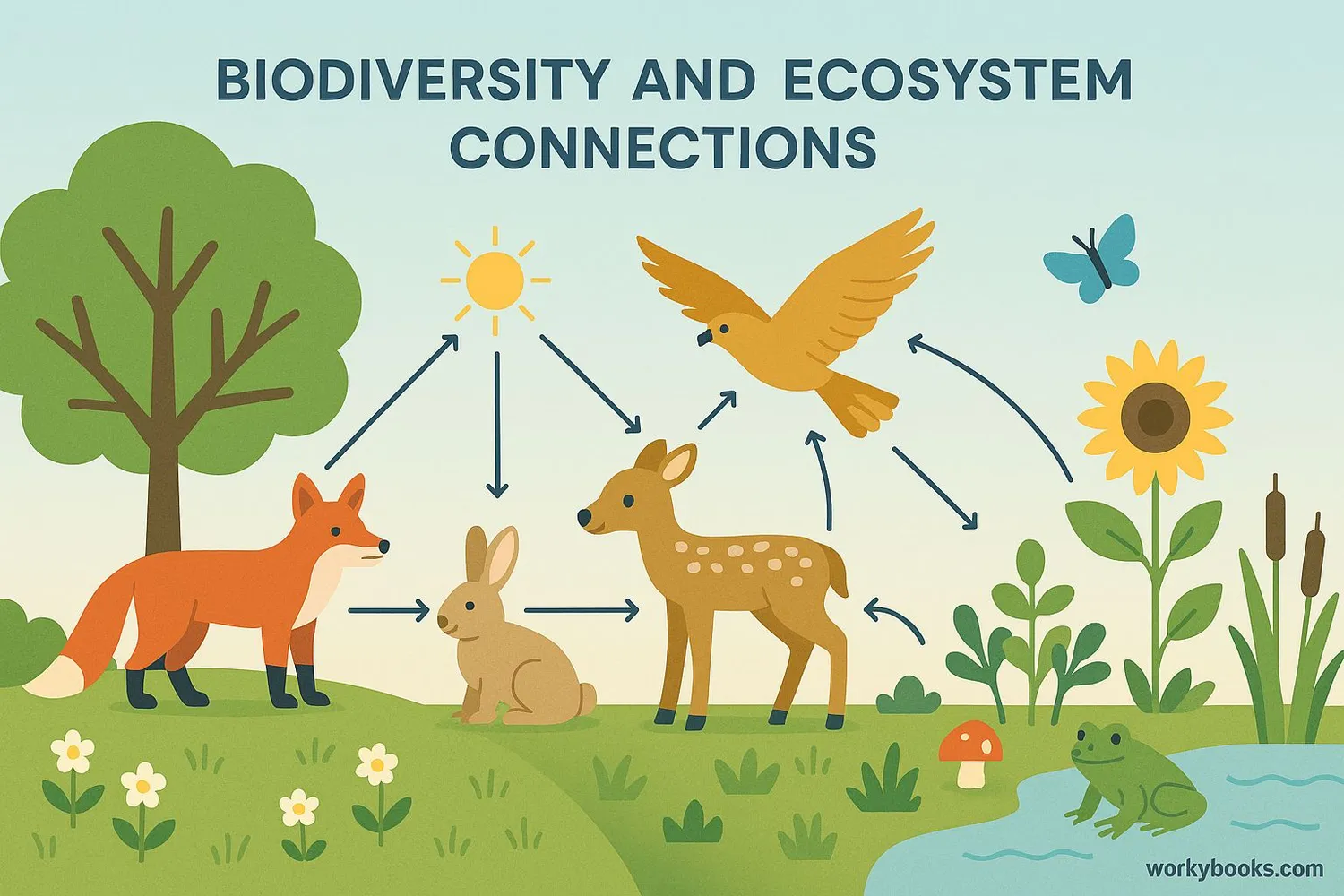 BIODIVERSITY AND ECOSYSTEM CONNECTIONS

workybooks.com